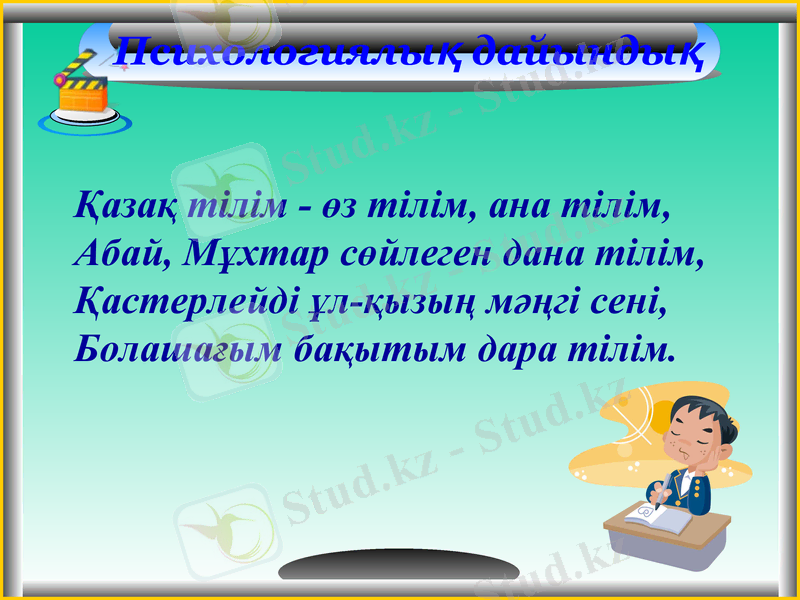 Психологиялық дайындық

Қазақ тілім - өз тілім, ана тілім,
Абай, Мұхтар сөйлеген дана тілім,
Қастерлейді ұл-қызың мәңгі сені,
Болашағым бақытым дара тілім.

Stud.kz - Stud.kz